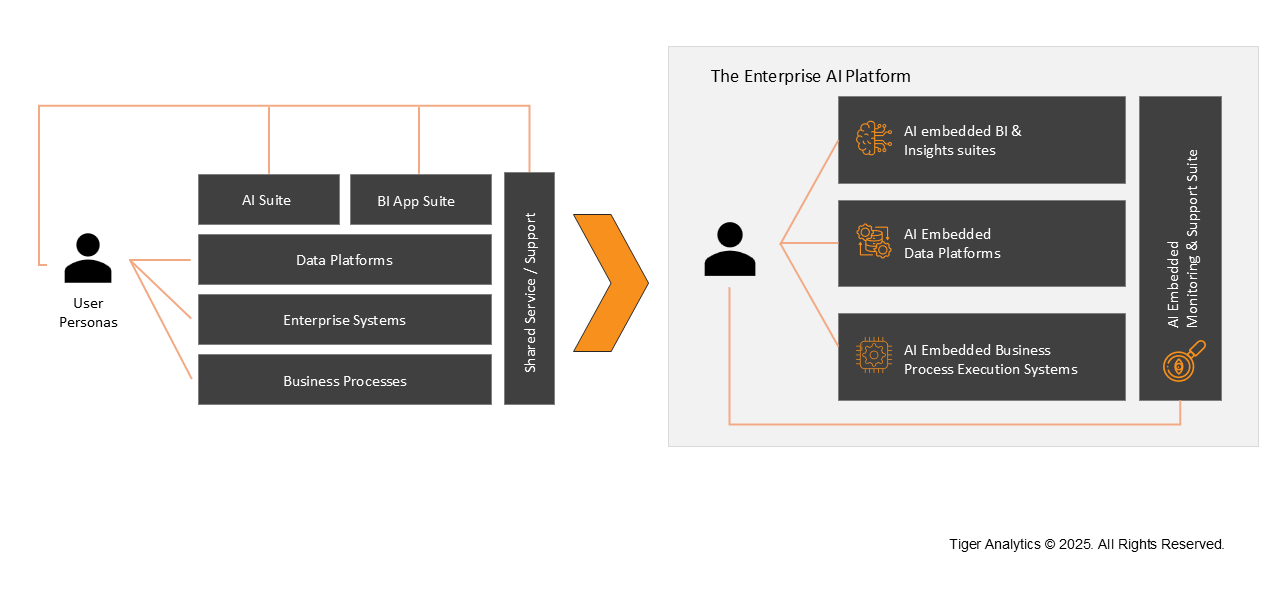 User Personas

AI Suite

BI App Suite

Data Platforms

Enterprise Systems

Business Processes

Shared Service / Support

The Enterprise AI Platform

AI embedded BI & Insights suites

AI Embedded Data Platforms

AI Embedded Business Process Execution Systems

AI Embedded Monitoring & Support Suite

Tiger Analytics © 2025. All Rights Reserved.